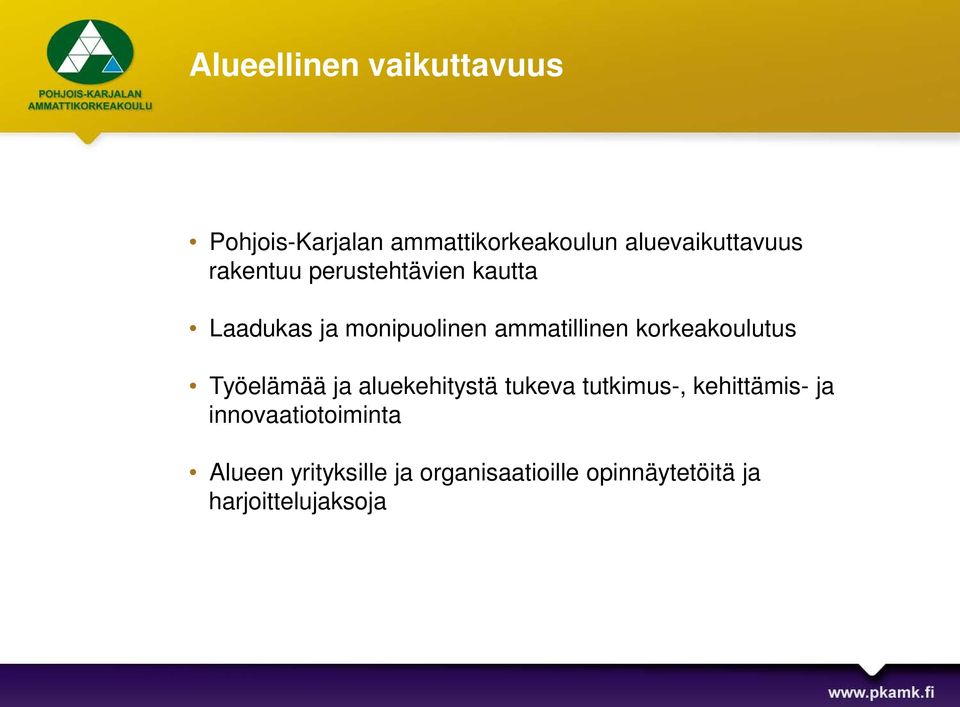 POHJOIS-KARJALAN AMMATTIKORKEAKOULU

Alueellinen vaikuttavuus

• Pohjois-Karjalan ammattikorkeakoulun aluevaikuttavuus rakentuu perustehtävien kautta

• Laadukas ja monipuolinen ammatillinen korkeakoulutus

• Työelämää ja aluekehitystä tukeva tutkimus-, kehittämis- ja innovaatiotoiminta

• Alueen yrityksille ja organisaatioille opinnäytetöitä ja harjoittelujaksoja

www.pkamk.fi